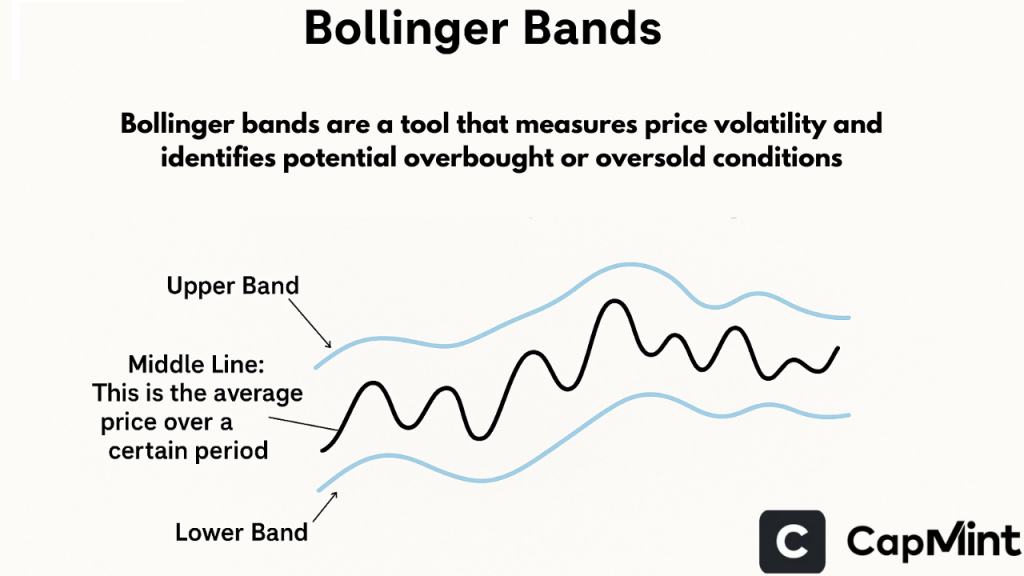 Bollinger Bands

Bollinger bands are a tool that measures price volatility and identifies potential overbought or oversold conditions

Upper Band

Middle Line:
This is the average price over a certain period

Lower Band

C CapMint